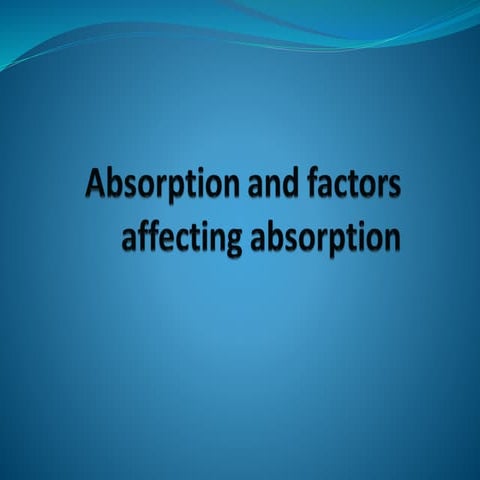 Absorption and factors affecting absorption